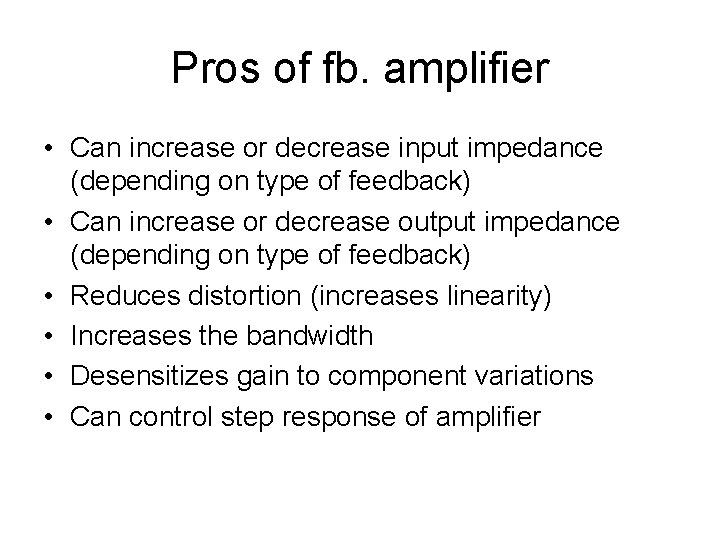 Pros of fb. amplifier

• Can increase or decrease input impedance (depending on type of feedback)
• Can increase or decrease output impedance (depending on type of feedback)
• Reduces distortion (increases linearity)
• Increases the bandwidth
• Desensitizes gain to component variations
• Can control step response of amplifier